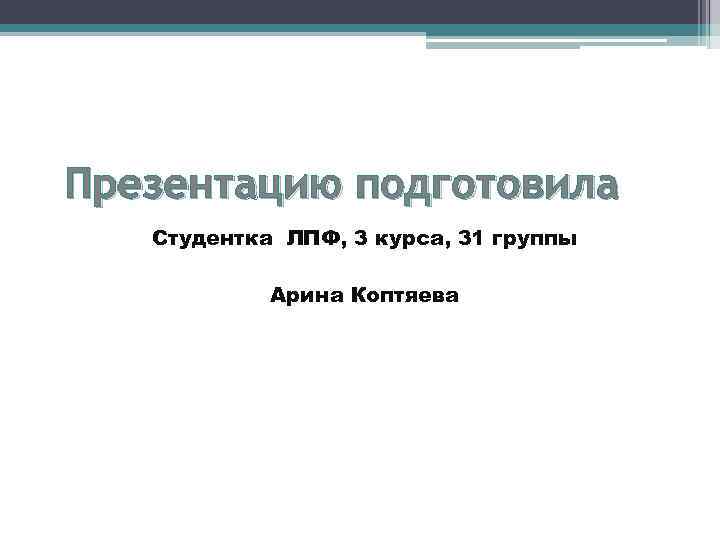 Презентацию подготовила

Студентка ЛПФ, 3 курса, 31 группы

Арина Коптяева